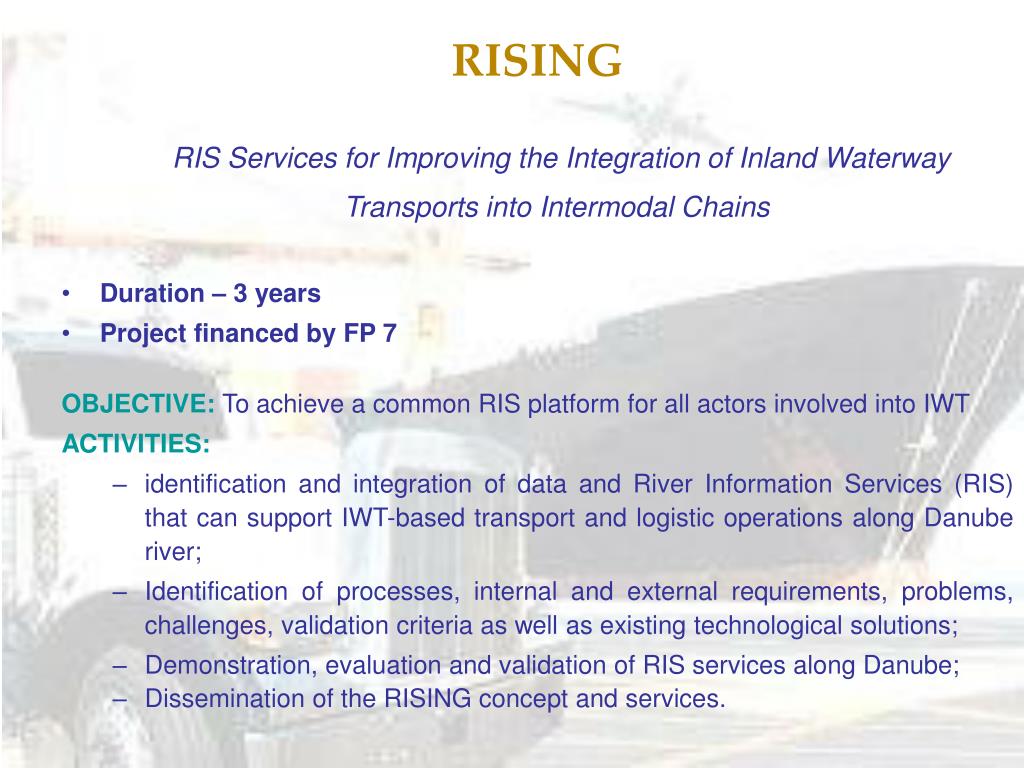 RISING

RIS Services for Improving the Integration of Inland Waterway Transports into Intermodal Chains

• Duration – 3 years
• Project financed by FP 7

OBJECTIVE: To achieve a common RIS platform for all actors involved into IWT
ACTIVITIES:
– identification and integration of data and River Information Services (RIS) that can support IWT-based transport and logistic operations along Danube river;
– Identification of processes, internal and external requirements, problems, challenges, validation criteria as well as existing technological solutions;
– Demonstration, evaluation and validation of RIS services along Danube;
– Dissemination of the RISING concept and services.